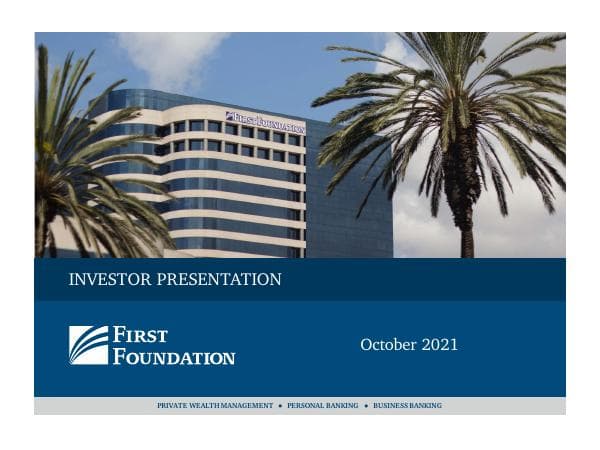 FIRST FOUNDATION

INVESTOR PRESENTATION

FIRST FOUNDATION

October 2021

PRIVATE WEALTH MANAGEMENT • PERSONAL BANKING • BUSINESS BANKING